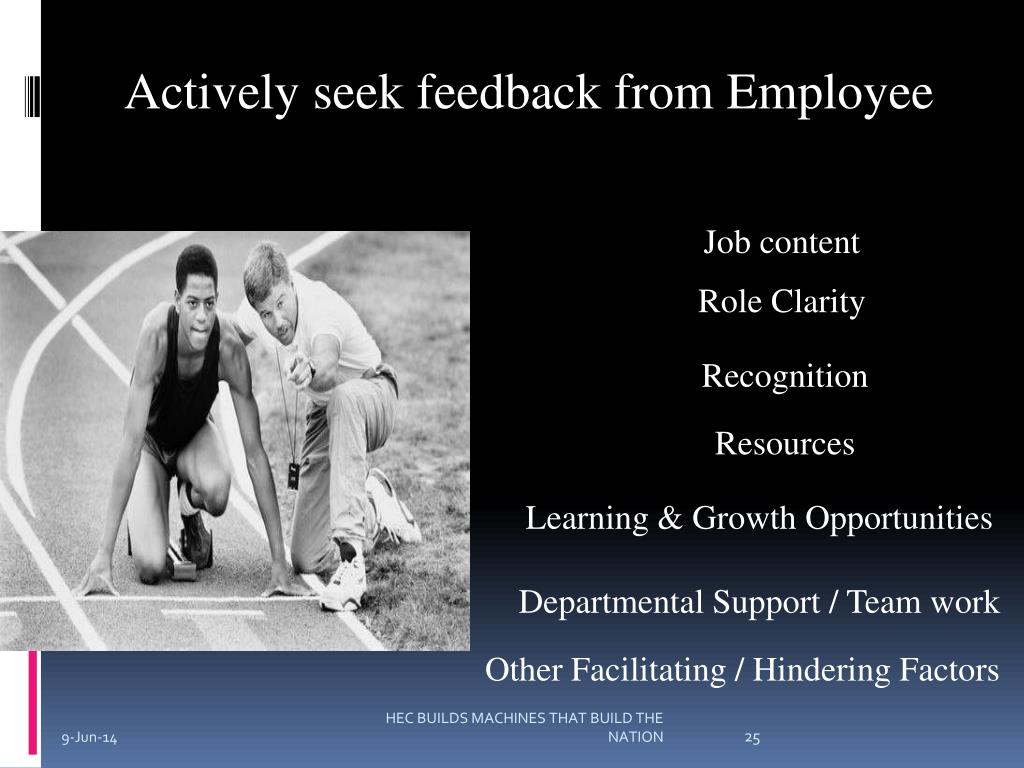 Actively seek feedback from Employee

Job content

Role Clarity

Recognition

Resources

Learning & Growth Opportunities

Departmental Support / Team work

Other Facilitating / Hindering Factors

9-Jun-14

HEC BUILDS MACHINES THAT BUILD THE NATION

25